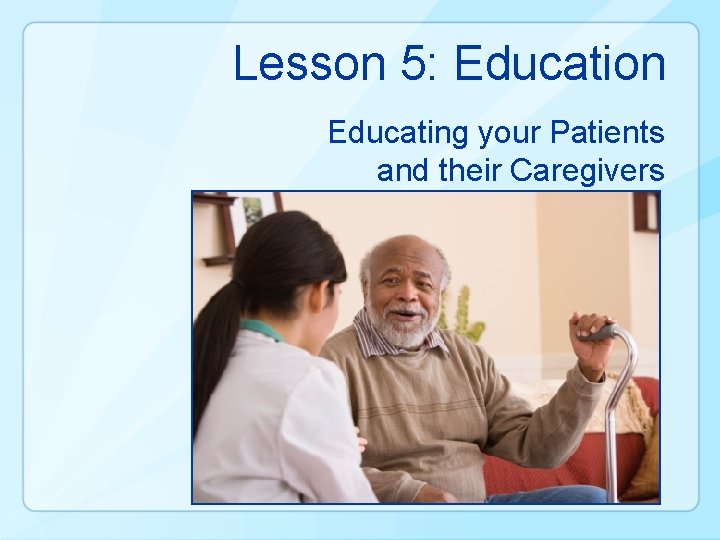 Lesson 5: Education

Educating your Patients and their Caregivers